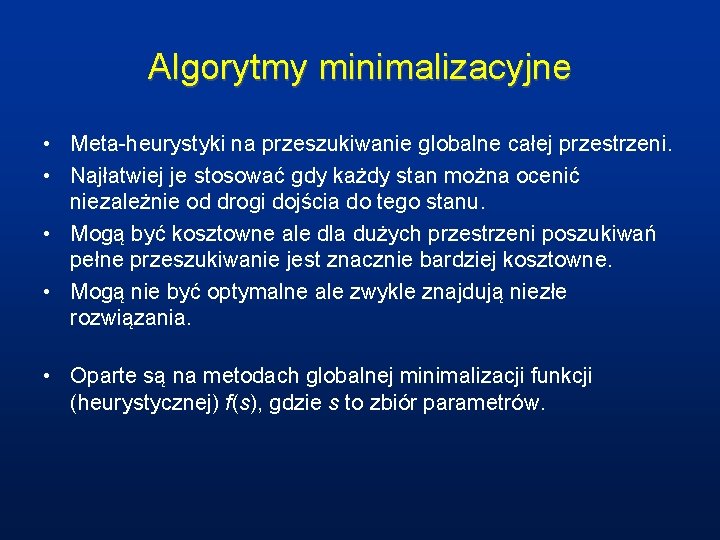 Algorytmy minimalizacyjne

• Meta-heurystyki na przeszukiwanie globalne całej przestrzeni.
• Najłatwiej je stosować gdy każdy stan można ocenić niezależnie od drogi dojścia do tego stanu.
• Mogą być kosztowne ale dla dużych przestrzeni poszukiwań pełne przeszukiwanie jest znacznie bardziej kosztowne.
• Mogą nie być optymalne ale zwykle znajdują niezłe rozwiązania.

• Oparte są na metodach globalnej minimalizacji funkcji (heurystycznej) $f(s)$, gdzie $s$ to zbiór parametrów.